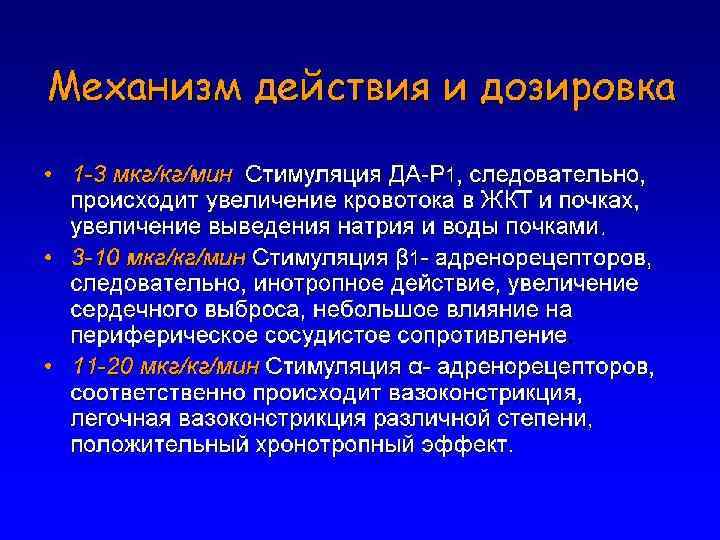 Механизм действия и дозировка

• 1-3 мкг/кг/мин Стимуляция ДА-Р1, следовательно, происходит увеличение кровотока в ЖКТ и почках, увеличение выведения натрия и воды почками.

• 3-10 мкг/кг/мин Стимуляция β1- адренорецепторов, следовательно, инотропное действие, увеличение сердечного выброса, небольшое влияние на периферическое сосудистое сопротивление

• 11-20 мкг/кг/мин Стимуляция α- адренорецепторов, соответственно происходит вазоконстрикция, легочная вазоконстрикция различной степени, положительный хронотропный эффект.